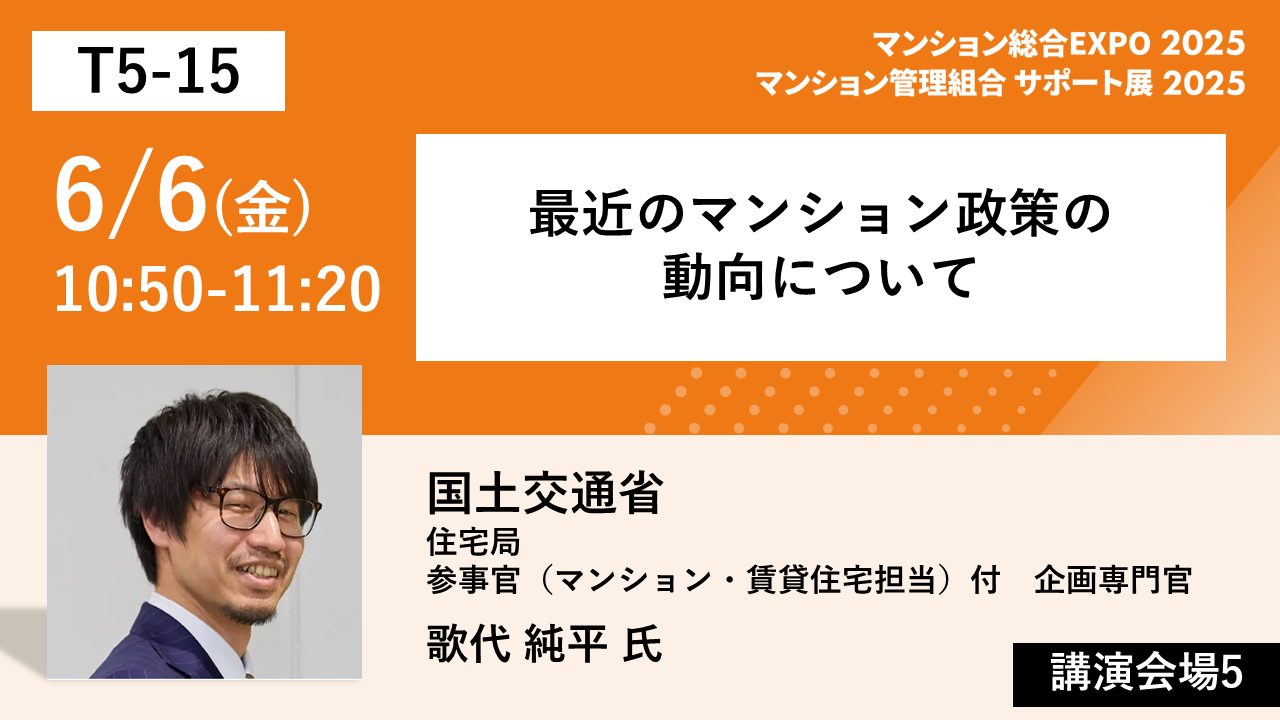 T5-15

マンション総合EXPO 2025
マンション管理組合 サポート展 2025

6/6(金)
10:50-11:20

最近のマンション政策の動向について

国土交通省
住宅局
参事官（マンション・賃貸住宅担当）付　企画専門官
歌代 純平 氏

講演会場5